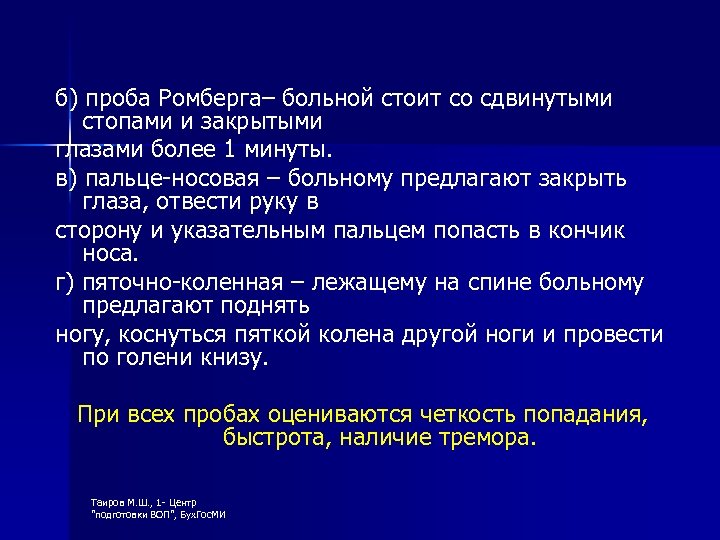 б) проба Ромберга– больной стоит со сдвинутыми стопами и закрытыми

глазами более 1 минуты.

в) пальце-носовая – больному предлагают закрыть глаза, отвести руку в

сторону и указательным пальцем попасть в кончик носа.

г) пяточно-коленная – лежащему на спине больному предлагают поднять

ногу, коснуться пяткой колена другой ноги и провести по голени книзу.

При всех пробах оцениваются четкость попадания, быстрота, наличие тремора.

Таиров М.Ш., 1- Центр "подготовки ВОП", БухГосМИ